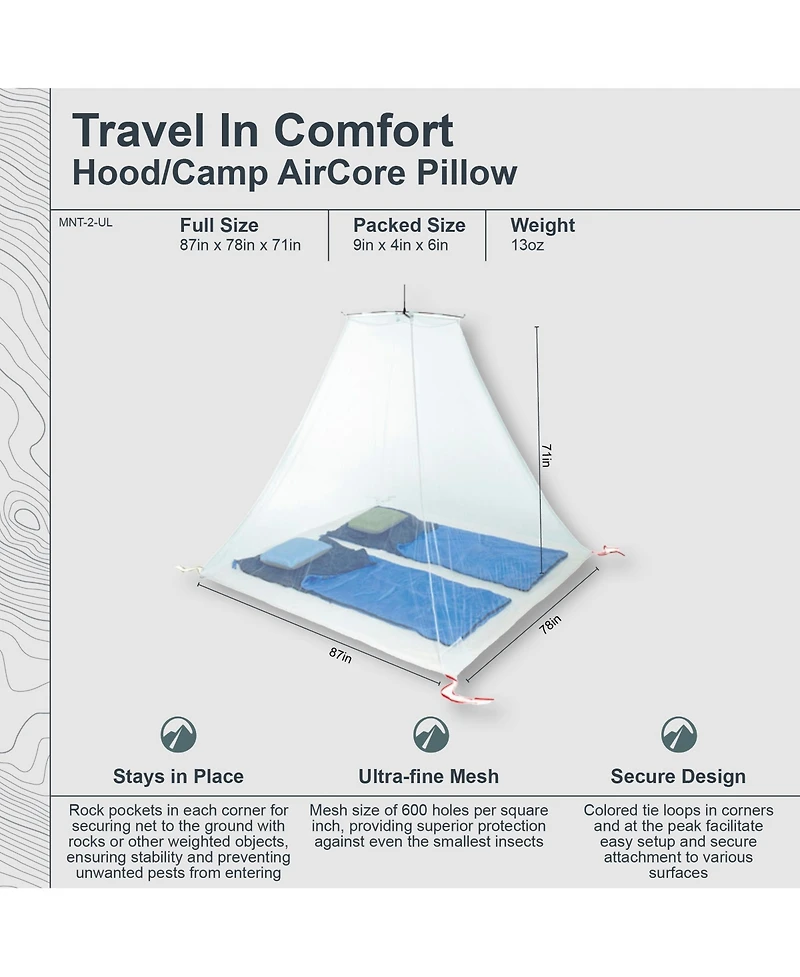 Travel In Comfort
Hood/Camp AirCore Pillow

MNT-2-UL

Full Size
87in x 78in x 71in

Packed Size
9in x 4in x 6in

Weight
13oz

71in

87in

78in

Stays in Place

Rock pockets in each corner for securing net to the ground with rocks or other weighted objects, ensuring stability and preventing unwanted pests from entering

Ultra-fine Mesh

Mesh size of 600 holes per square inch, providing superior protection against even the smallest insects

Secure Design

Colored tie loops in corners and at the peak facilitate easy setup and secure attachment to various surfaces